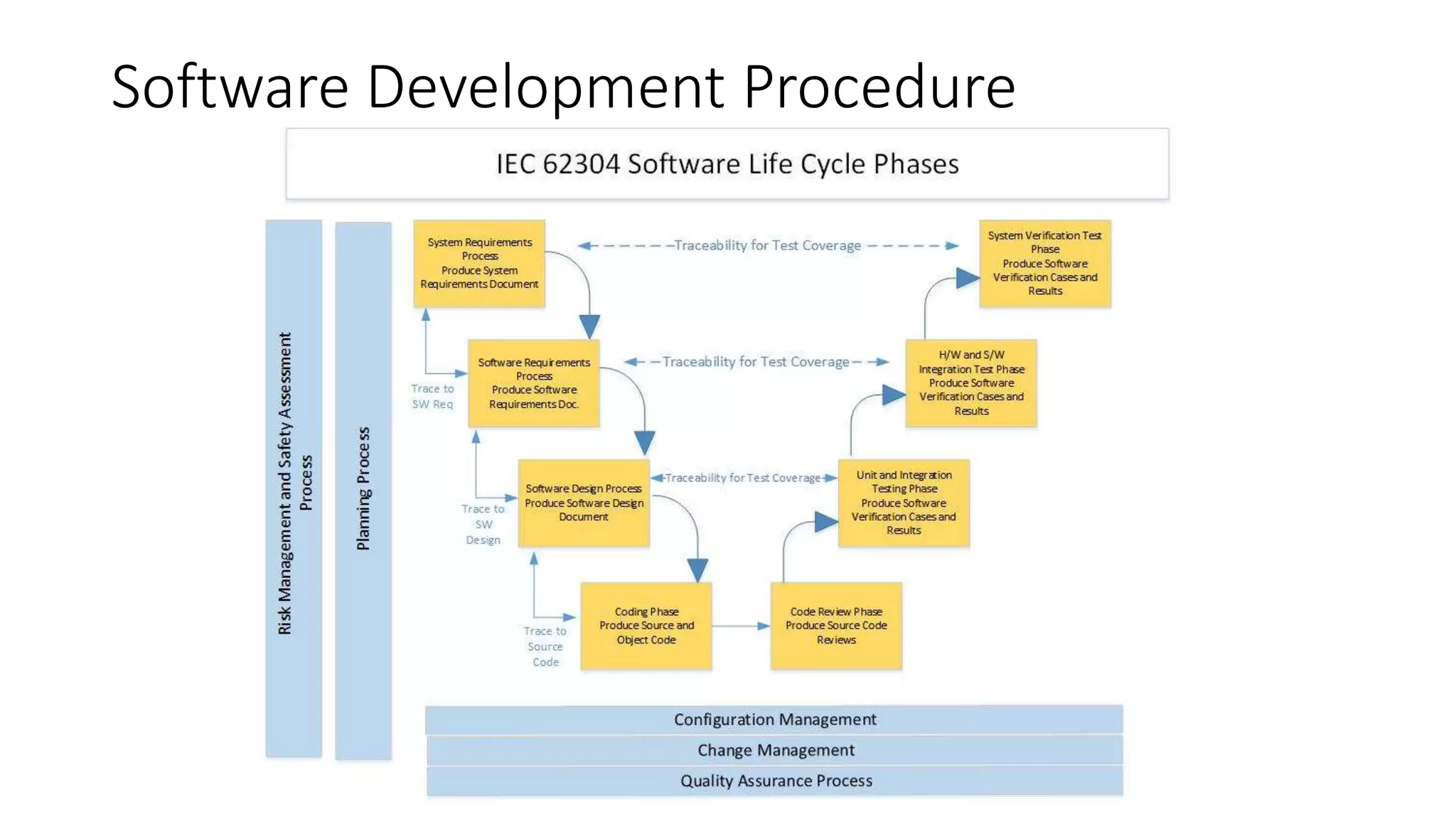 Software Development Procedure

IEC 62304 Software Life Cycle Phases

Risk Management and Safety Assessment Process

Planning Process

System Requirements Process Produce System Requirements Document

Traceability for Test Coverage

System Verification Test Phase Produce Software Verification Cases and Results

Trace to SW Req

Software Requirements Process Produce Software Requirements Doc.

Traceability for Test Coverage

H/W and S/W Integration Test Phase Produce Software Verification Cases and Results

Trace to SW Design

Software Design Process Produce Software Design Document

Traceability for Test Coverage

Unit and Integration Testing Phase Produce Software Verification Cases and Results

Trace to Source Code

Coding Phase Produce Source and Object Code

Code Review Phase Produce Source Code Reviews

Configuration Management

Change Management

Quality Assurance Process